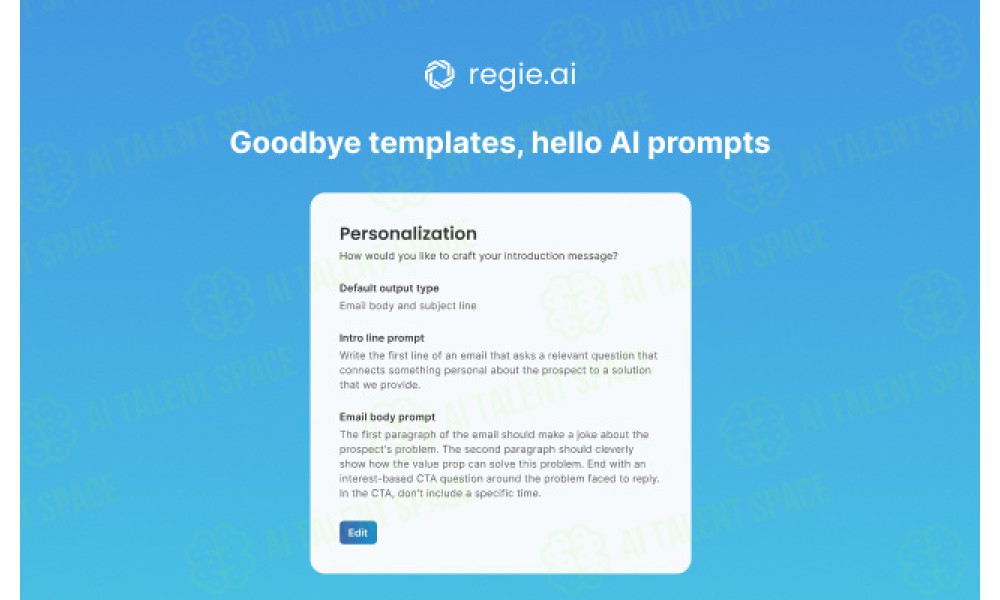 regie.ai

Goodbye templates, hello AI prompts

Personalization

How would you like to craft your introduction message?

Default output type

Email body and subject line

Intro line prompt

Write the first line of an email that asks a relevant question that connects something personal about the prospect to a solution that we provide.

Email body prompt

The first paragraph of the email should make a joke about the prospect's problem. The second paragraph should cleverly show how the value prop can solve this problem. End with an interest-based CTA question around the problem faced to reply. In the CTA, don't include a specific time.

Edit

AI TALENT SPACE